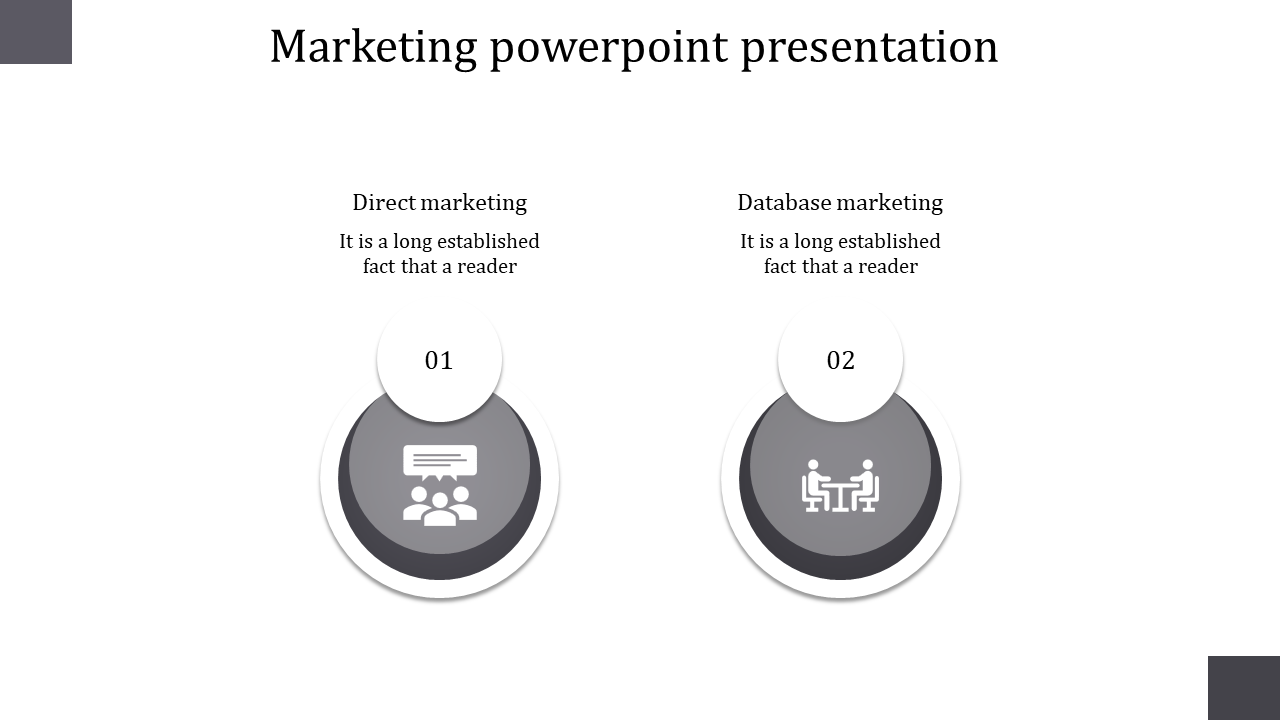 Marketing powerpoint presentation

Direct marketing

It is a long established fact that a reader

01

Database marketing

It is a long established fact that a reader

02